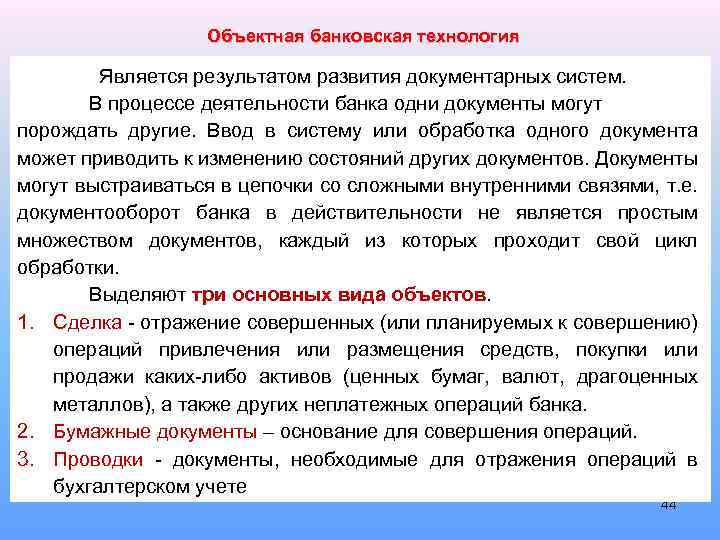 Объектная банковская технология

Является результатом развития документарных систем.

В процессе деятельности банка одни документы могут порождать другие. Ввод в систему или обработка одного документа может приводить к изменению состояний других документов. Документы могут выстраиваться в цепочки со сложными внутренними связями, т.е. документооборот банка в действительности не является простым множеством документов, каждый из которых проходит свой цикл обработки.

Выделяют три основных вида объектов.

1. Сделка - отражение совершенных (или планируемых к совершению) операций привлечения или размещения средств, покупки или продажи каких-либо активов (ценных бумаг, валют, драгоценных металлов), а также других неплатежных операций банка.
2. Бумажные документы – основание для совершения операций.
3. Проводки - документы, необходимые для отражения операций в бухгалтерском учете

44